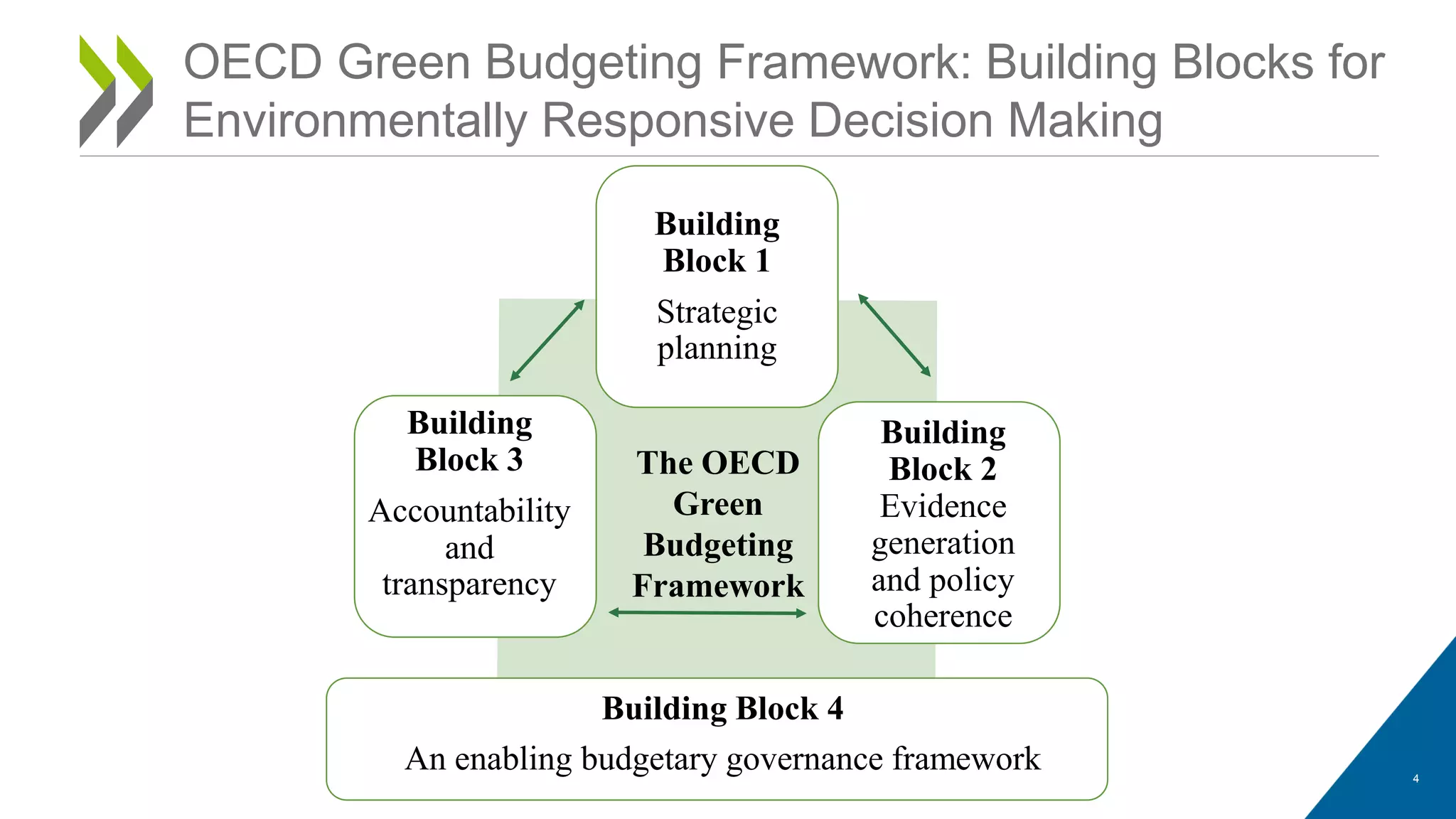 OECD Green Budgeting Framework: Building Blocks for Environmentally Responsive Decision Making

Building Block 1
Strategic planning

Building Block 3
Accountability and transparency

The OECD Green Budgeting Framework

Building Block 2
Evidence generation and policy coherence

Building Block 4
An enabling budgetary governance framework

4